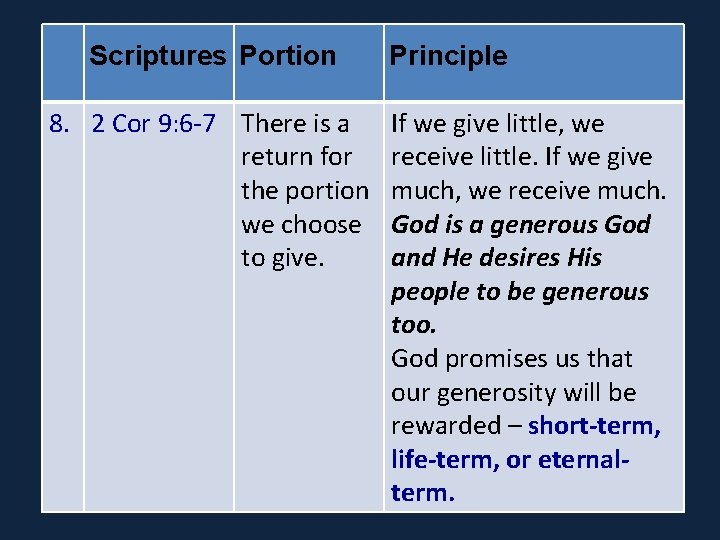 |  | Scriptures | Portion | Principle |
|---|---|---|---|
| 8. | 2 Cor 9:6-7 | There is a return for the portion we choose to give. | If we give little, we receive little. If we give much, we receive much. God is a generous God and He desires His people to be generous too. God promises us that our generosity will be rewarded – short-term, life-term, or eternal-term. |